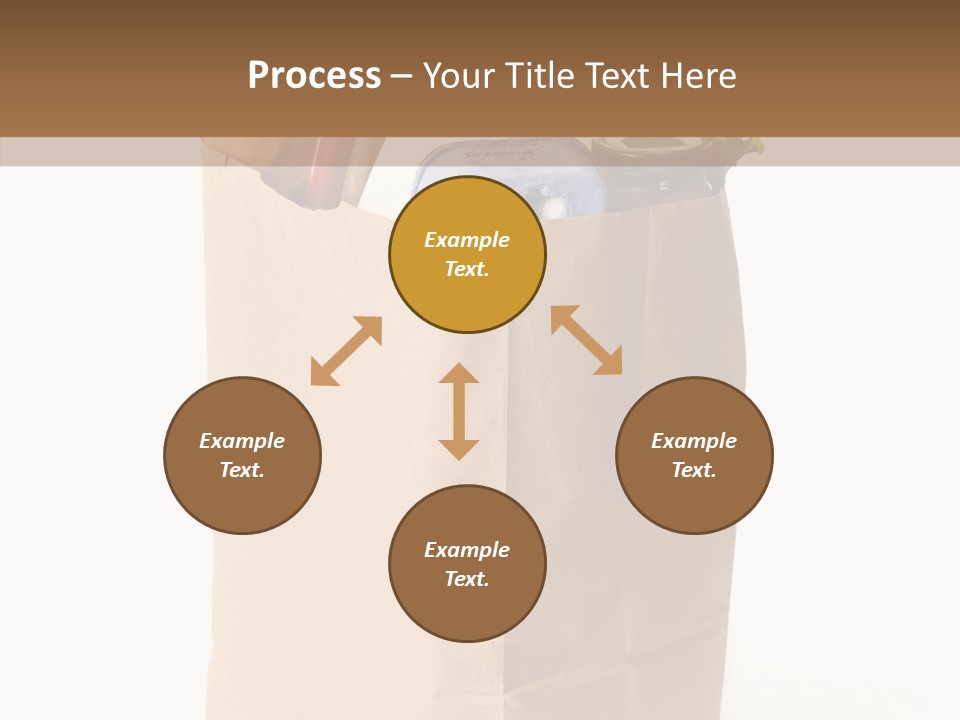 Process – Your Title Text Here

Example Text.

Example Text.

Example Text.

Example Text.